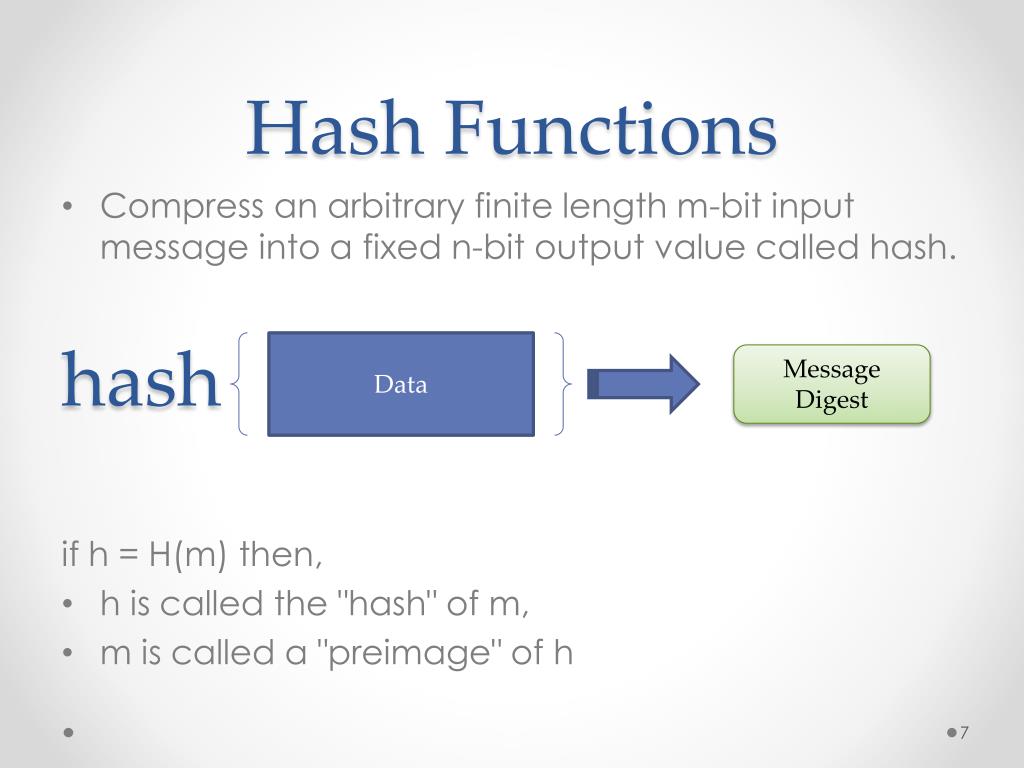 Hash Functions

• Compress an arbitrary finite length m-bit input message into a fixed n-bit output value called hash.

hash

Data

Message Digest

if h = H(m) then,
• h is called the "hash" of m,
• m is called a "preimage" of h

7